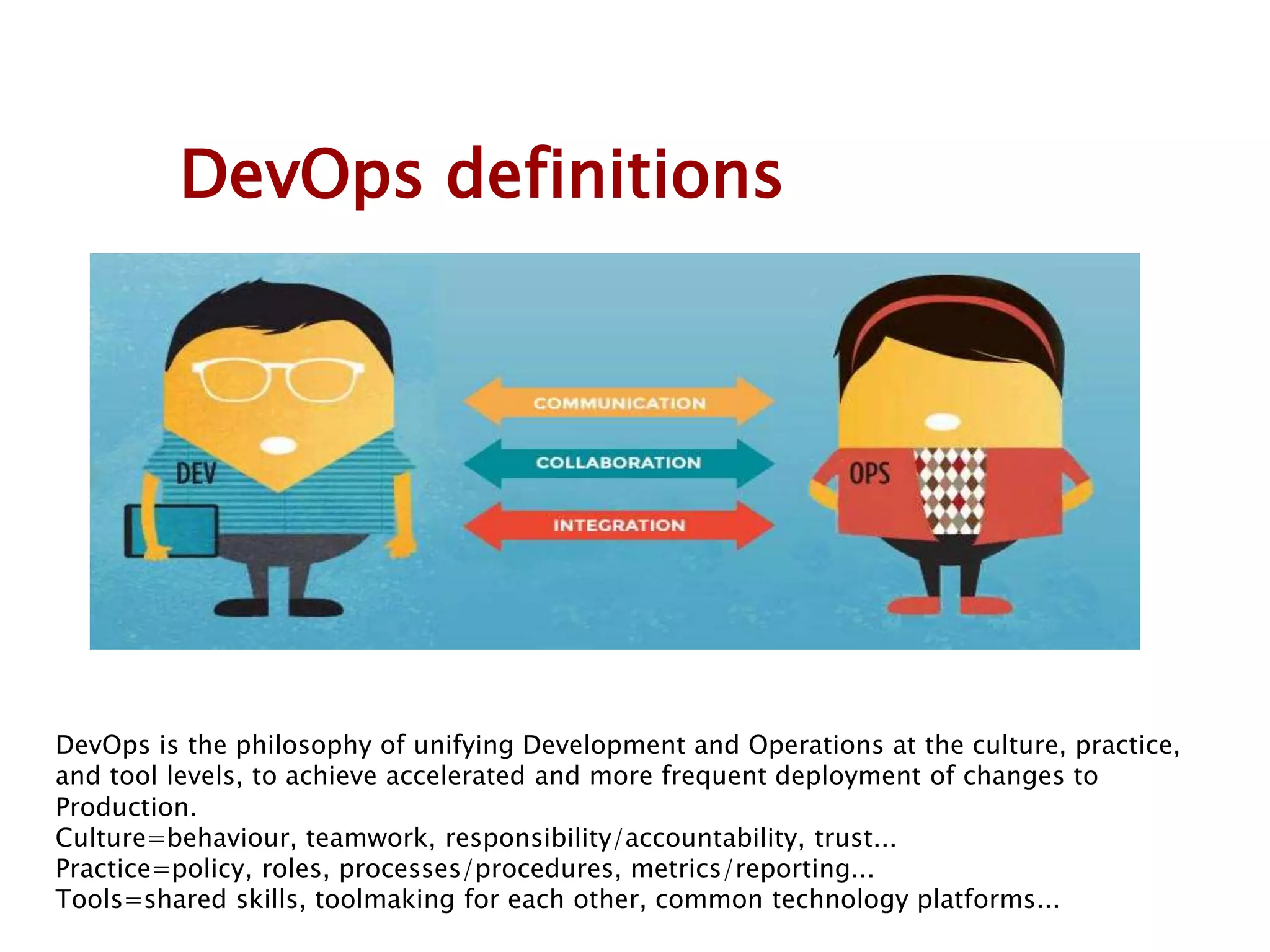 DevOps definitions

DEV

COMMUNICATION

COLLABORATION

INTEGRATION

OPS

DevOps is the philosophy of unifying Development and Operations at the culture, practice, and tool levels, to achieve accelerated and more frequent deployment of changes to Production.
Culture=behaviour, teamwork, responsibility/accountability, trust...
Practice=policy, roles, processes/procedures, metrics/reporting...
Tools=shared skills, toolmaking for each other, common technology platforms...